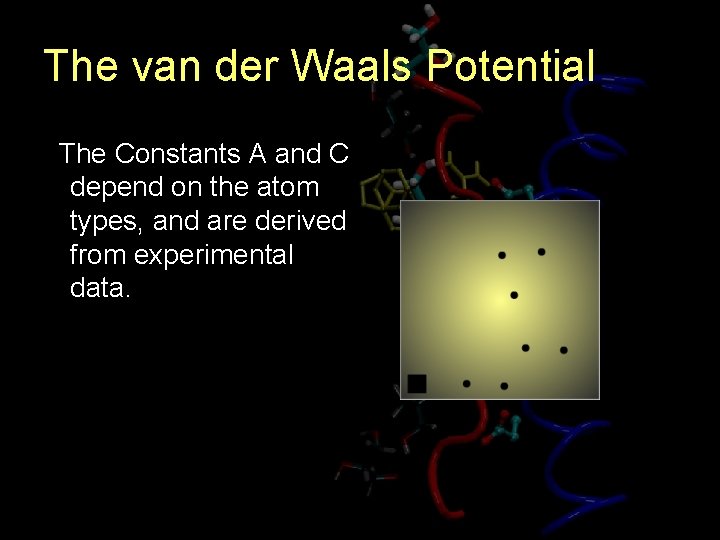 The van der Waals Potential

The Constants A and C depend on the atom types, and are derived from experimental data.